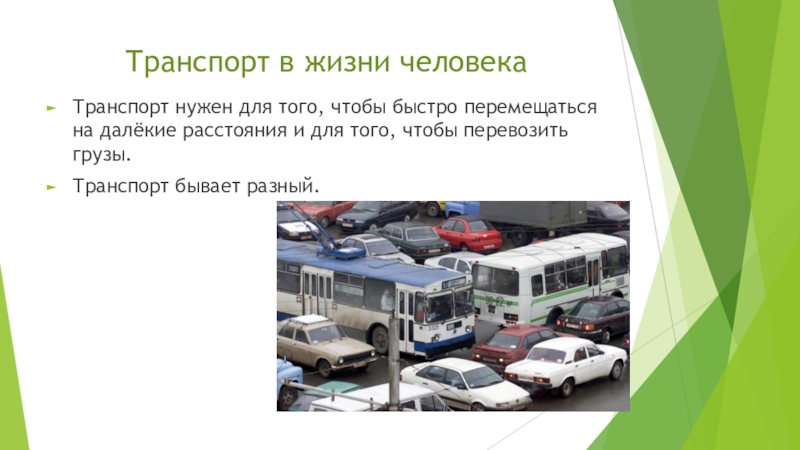 Транспорт в жизни человека

Транспорт нужен для того, чтобы быстро перемещаться на далёкие расстояния и для того, чтобы перевозить грузы.

Транспорт бывает разный.